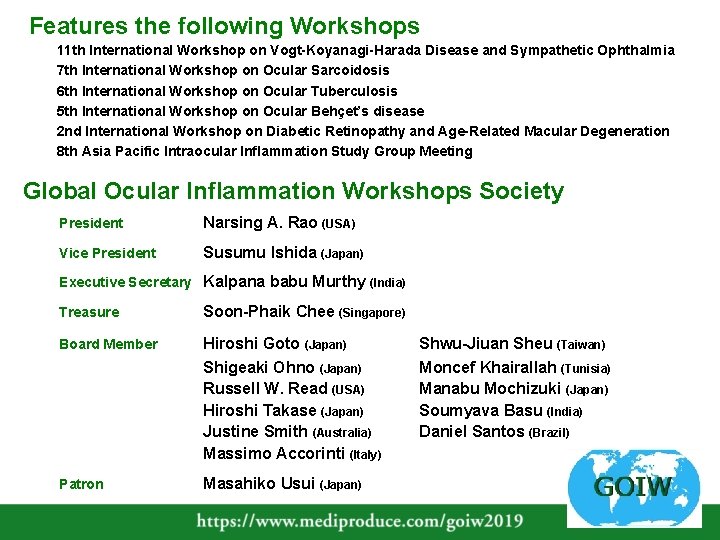 Features the following Workshops

11th International Workshop on Vogt-Koyanagi-Harada Disease and Sympathetic Ophthalmia
7th International Workshop on Ocular Sarcoidosis
6th International Workshop on Ocular Tuberculosis
5th International Workshop on Ocular Behçet's disease
2nd International Workshop on Diabetic Retinopathy and Age-Related Macular Degeneration
8th Asia Pacific Intraocular Inflammation Study Group Meeting

Global Ocular Inflammation Workshops Society

President Narsing A. Rao (USA)

Vice President Susumu Ishida (Japan)

Executive Secretary Kalpana babu Murthy (India)

Treasure Soon-Phaik Chee (Singapore)

Board Member Hiroshi Goto (Japan)
Shigeaki Ohno (Japan)
Russell W. Read (USA)
Hiroshi Takase (Japan)
Justine Smith (Australia)
Massimo Accorinti (Italy)

Shwu-Jiuan Sheu (Taiwan)
Moncef Khairallah (Tunisia)
Manabu Mochizuki (Japan)
Soumyava Basu (India)
Daniel Santos (Brazil)

Patron Masahiko Usui (Japan)

GOIW

https://www.mediproduce.com/goiw2019